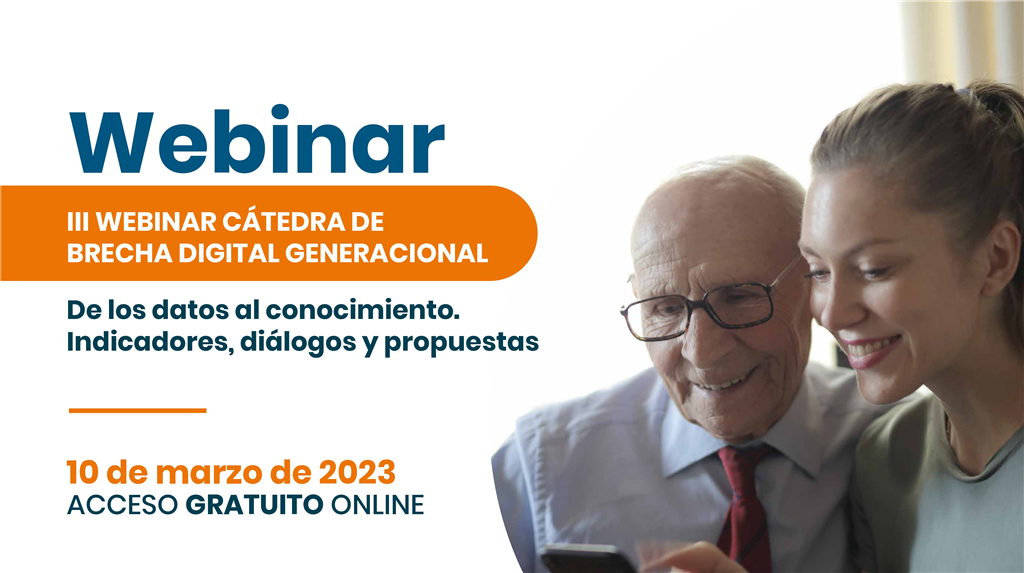 Webinar

III WEBINAR CÁTEDRA DE BRECHA DIGITAL GENERACIONAL

De los datos al conocimiento. Indicadores, diálogos y propuestas

10 de marzo de 2023
ACCESO GRATUITO ONLINE